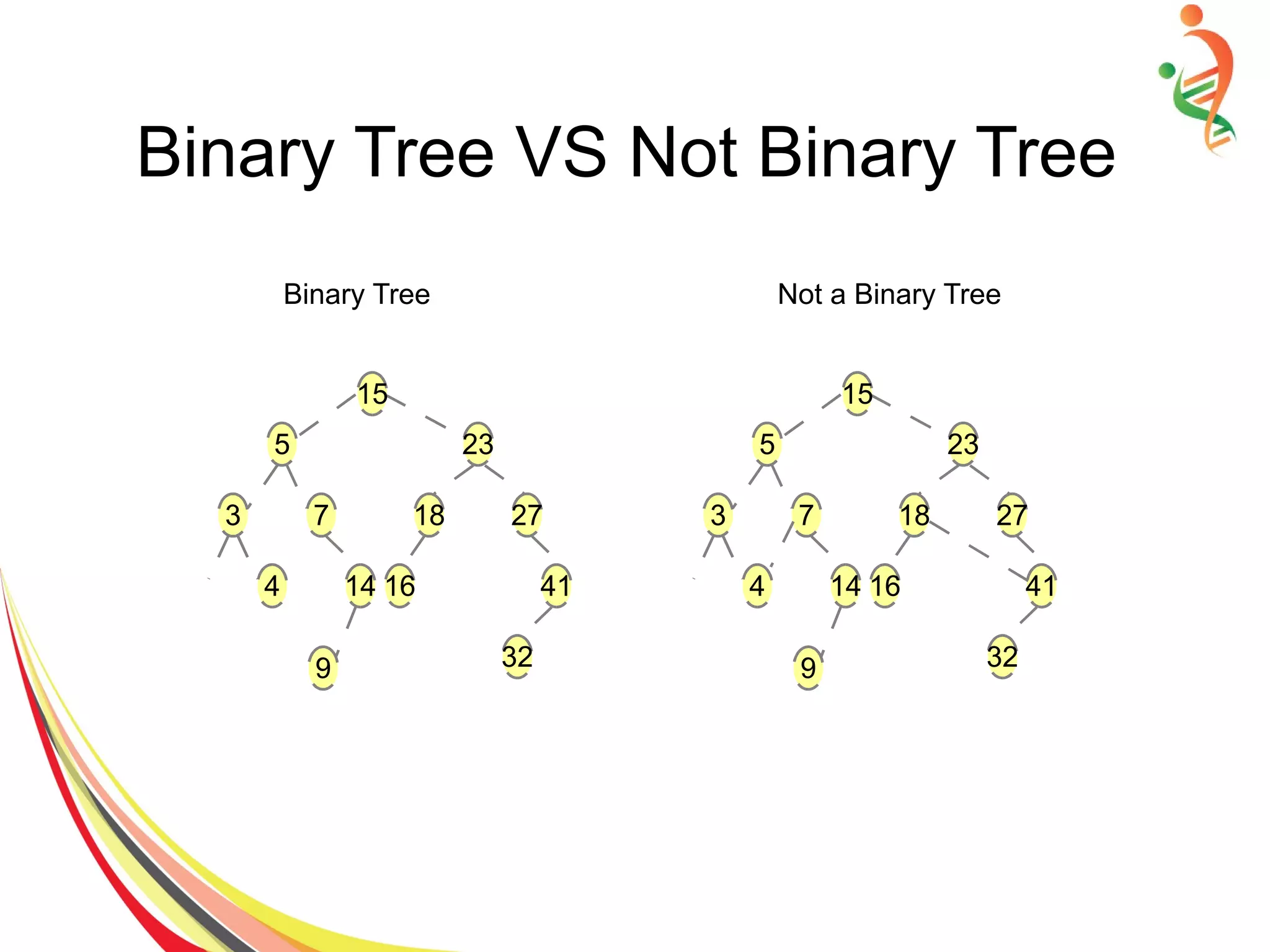 Binary Tree VS Not Binary Tree

Binary Tree

15
5
23
3
7
18
27
4
14
16
41
9
32

Not a Binary Tree

15
5
23
3
7
18
27
4
14
16
41
9
32